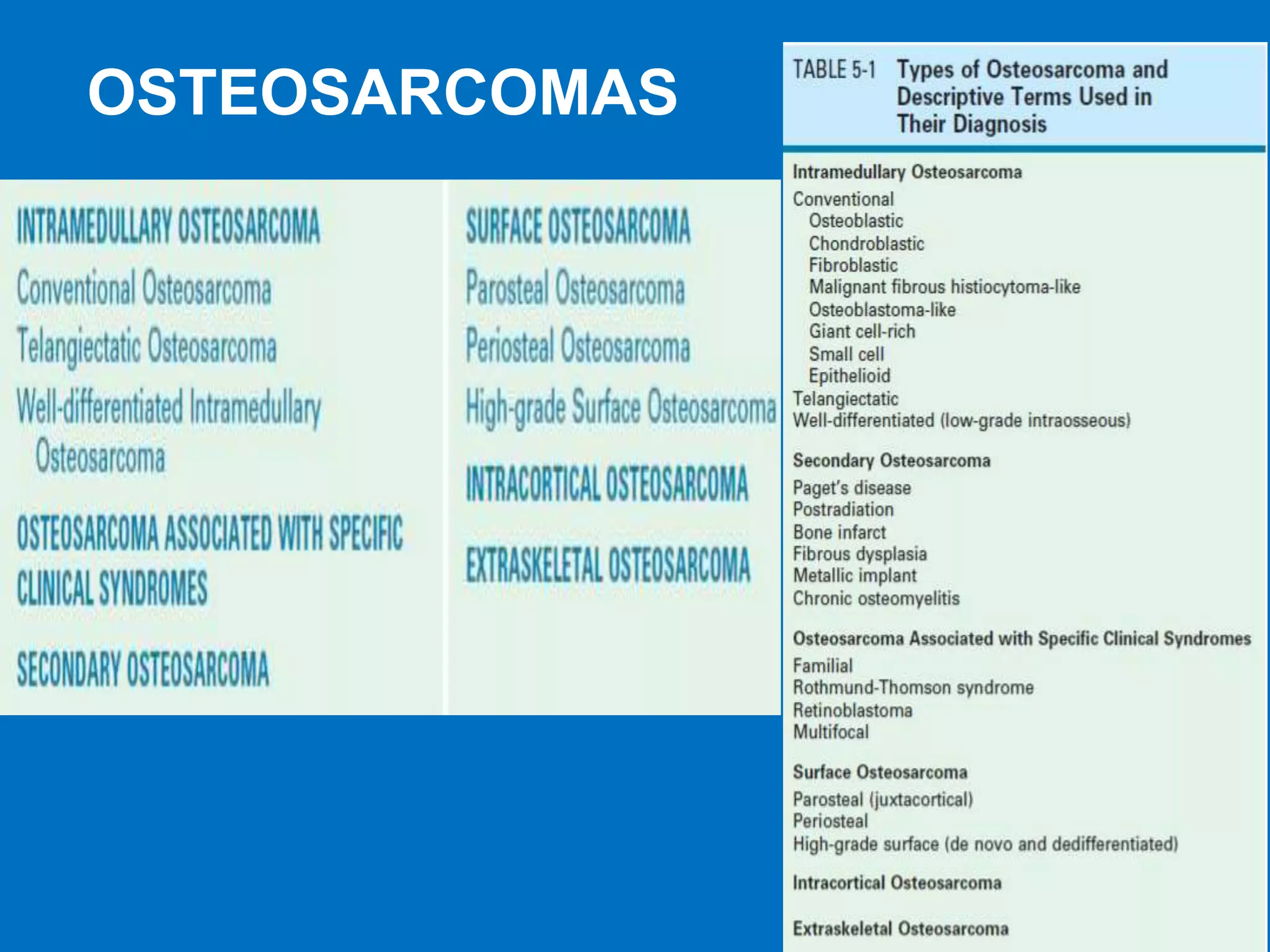 OSTEOSARCOMAS

INTRAMEDULLARY OSTEOSARCOMA
Conventional Osteosarcoma
Telangiectatic Osteosarcoma
Well-differentiated Intramedullary Osteosarcoma

OSTEOSARCOMA ASSOCIATED WITH SPECIFIC CLINICAL SYNDROMES

SECONDARY OSTEOSARCOMA

SURFACE OSTEOSARCOMA
Parosteal Osteosarcoma
Periosteal Osteosarcoma
High-grade Surface Osteosarcoma

INTRACORTICAL OSTEOSARCOMA

EXTRASKELETAL OSTEOSARCOMA

TABLE 5-1 Types of Osteosarcoma and Descriptive Terms Used in Their Diagnosis

Intramedullary Osteosarcoma
Conventional
Osteoblastic
Chondroblastic
Fibroblastic
Malignant fibrous histiocytoma-like
Osteoblastoma-like
Giant cell-rich
Small cell
Epithelioid
Telangiectatic
Well-differentiated (low-grade intraosseous)

Secondary Osteosarcoma
Paget's disease
Postradiation
Bone infarct
Fibrous dysplasia
Metallic implant
Chronic osteomyelitis

Osteosarcoma Associated with Specific Clinical Syndromes
Familial
Rothmund-Thomson syndrome
Retinoblastoma
Multifocal

Surface Osteosarcoma
Parosteal (juxtacortical)
Periosteal
High-grade surface (de novo and dedifferentiated)

Intracortical Osteosarcoma

Extraskeletal Osteosarcoma